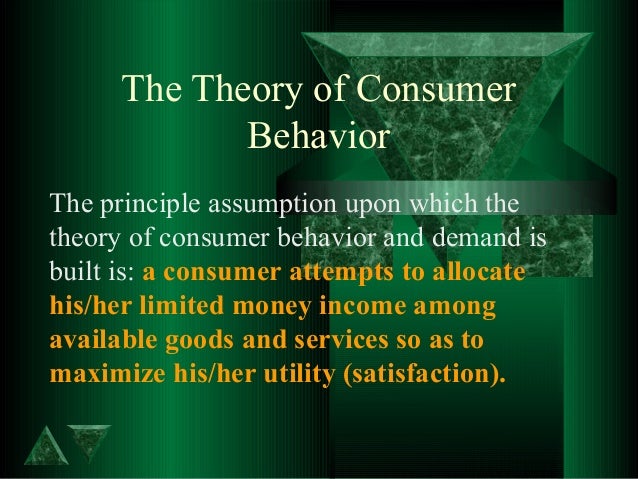 The Theory of Consumer Behavior

The principle assumption upon which the theory of consumer behavior and demand is built is: a consumer attempts to allocate his/her limited money income among available goods and services so as to maximize his/her utility (satisfaction).